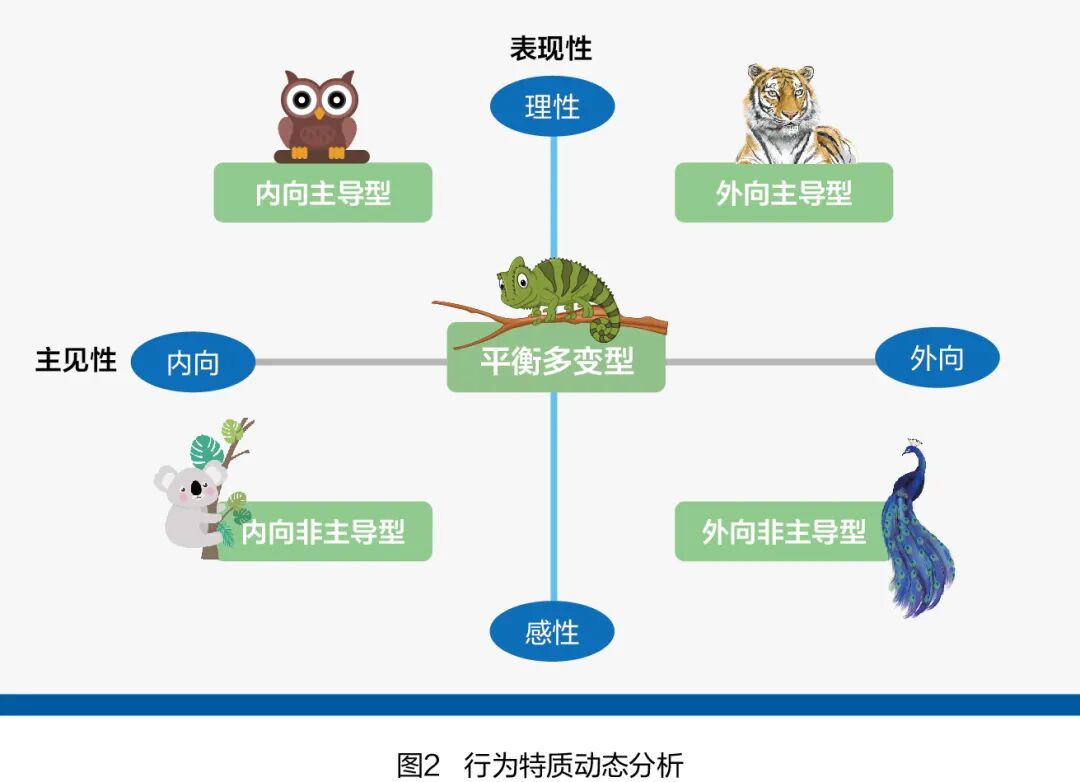 表现性

理性

内向主导型

外向主导型

主见性

内向

平衡多变型

外向

内向非主导型

外向非主导型

感性

图2　行为特质动态分析